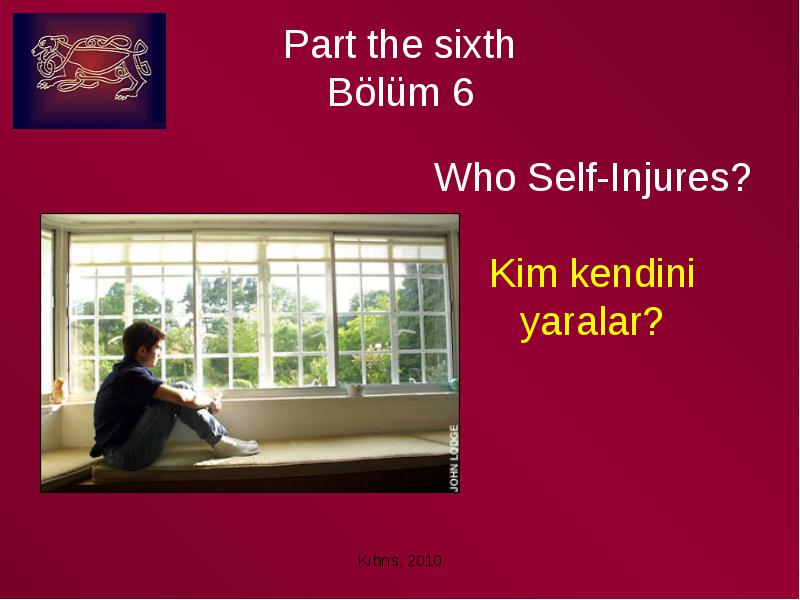 Part the sixth
Bölüm 6

Who Self-Injures?

Kim kendini yaralar?

JOHN LODGE

Kıbrıs, 2010.